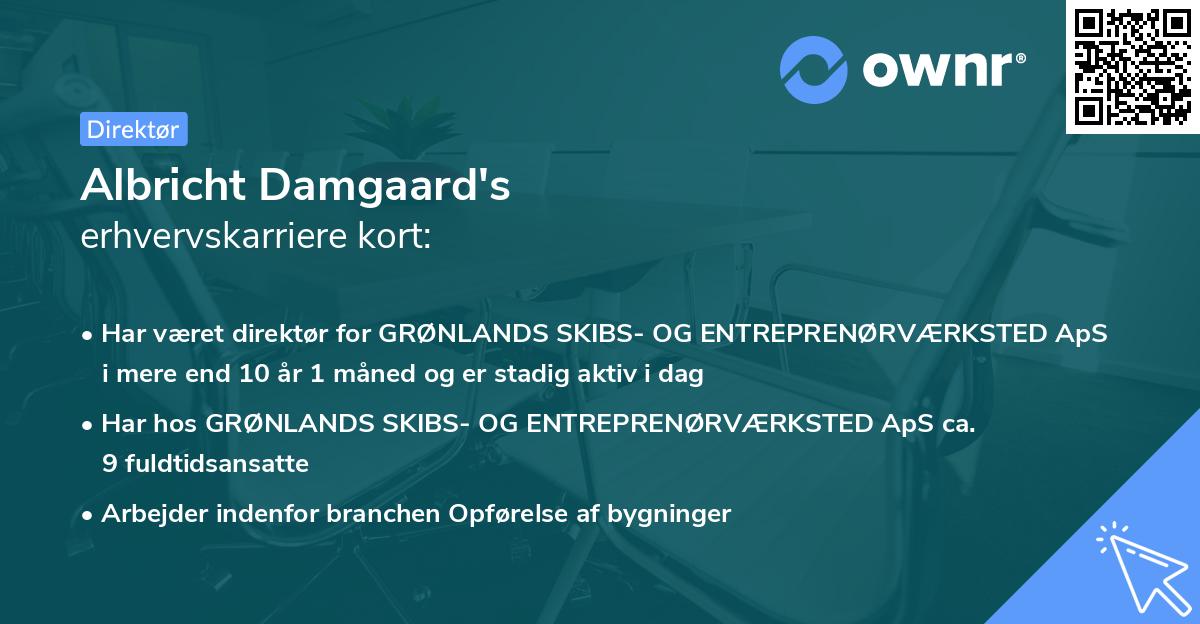 ownr®

Direktør

Albricht Damgaard's
erhvervskarriere kort:

• Har været direktør for GRØNLANDS SKIBS- OG ENTREPRENØRVÆRKSTED ApS i mere end 10 år 1 måned og er stadig aktiv i dag

• Har hos GRØNLANDS SKIBS- OG ENTREPRENØRVÆRKSTED ApS ca. 9 fuldtidsansatte

• Arbejder indenfor branchen Opførelse af bygninger